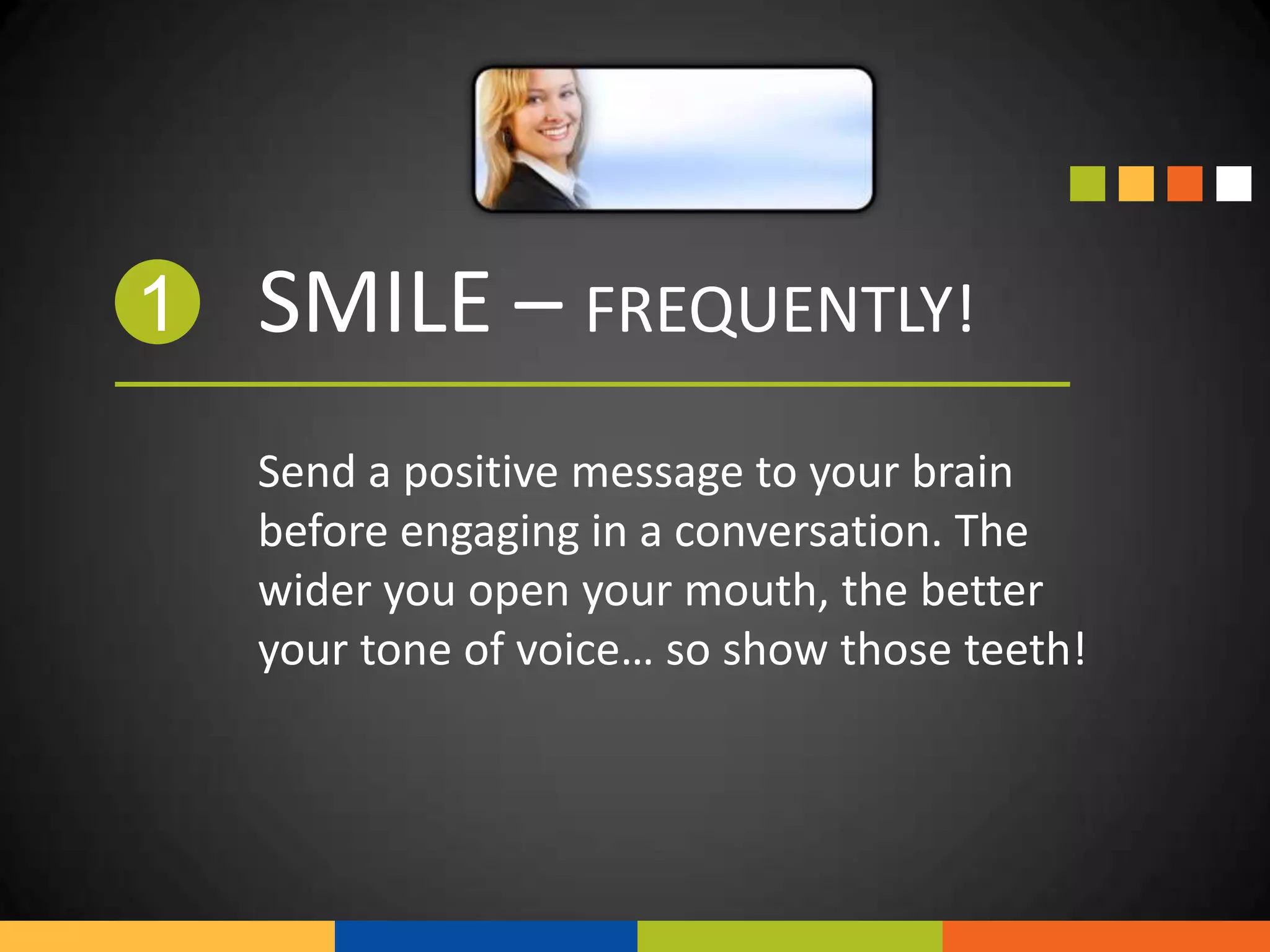 1 SMILE – FREQUENTLY!

Send a positive message to your brain before engaging in a conversation. The wider you open your mouth, the better your tone of voice… so show those teeth!